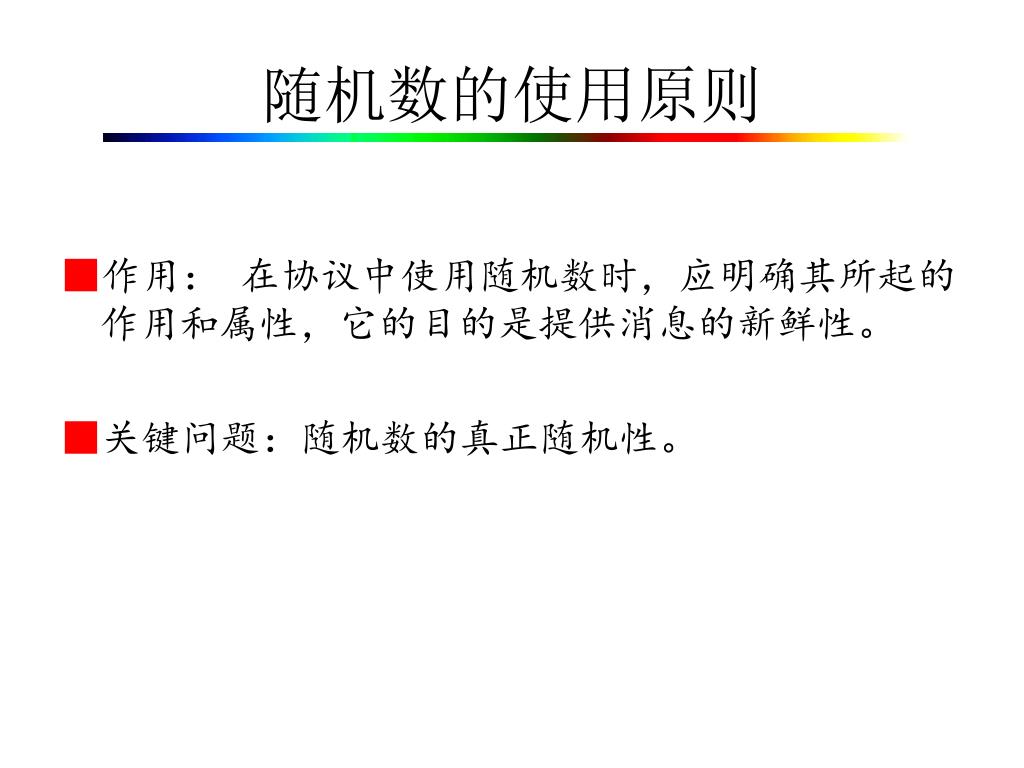 随机数的使用原则

作用： 在协议中使用随机数时，应明确其所起的作用和属性，它的目的是提供消息的新鲜性。

关键问题：随机数的真正随机性。